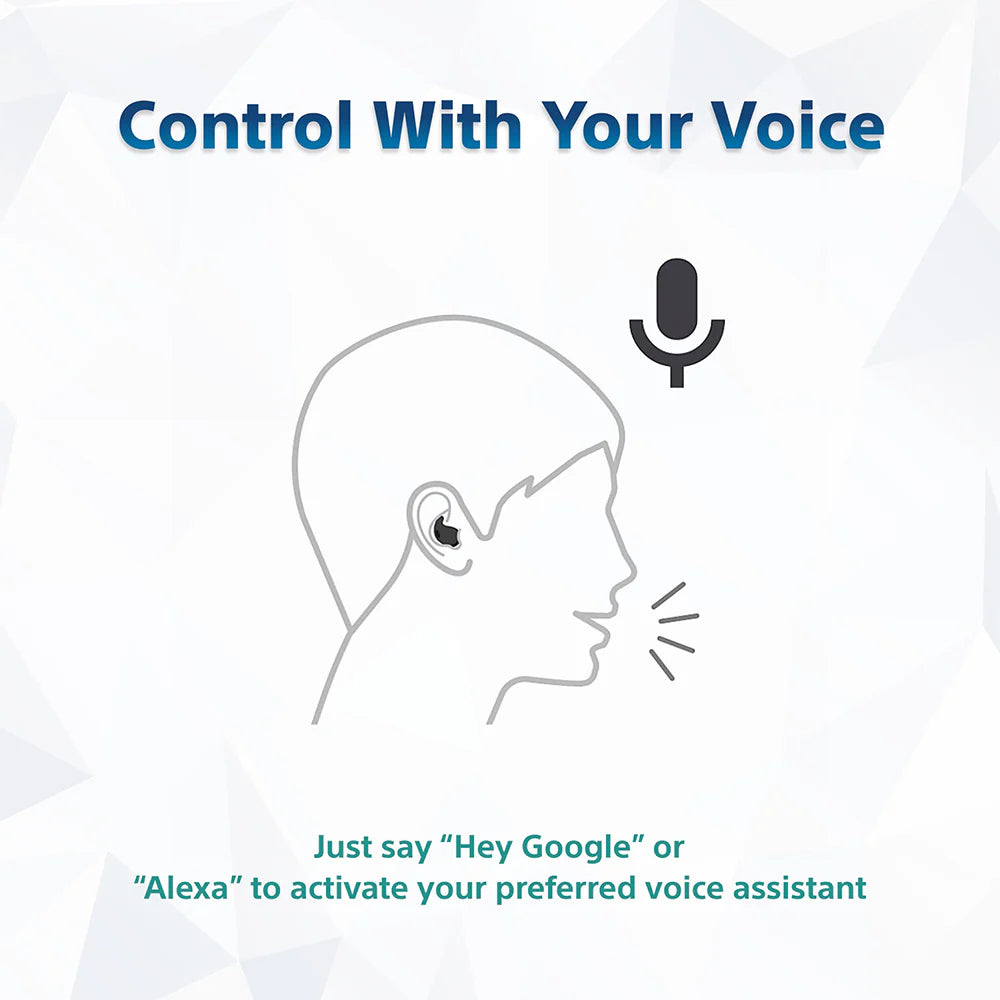 Control With Your Voice

Just say “Hey Google” or “Alexa” to activate your preferred voice assistant